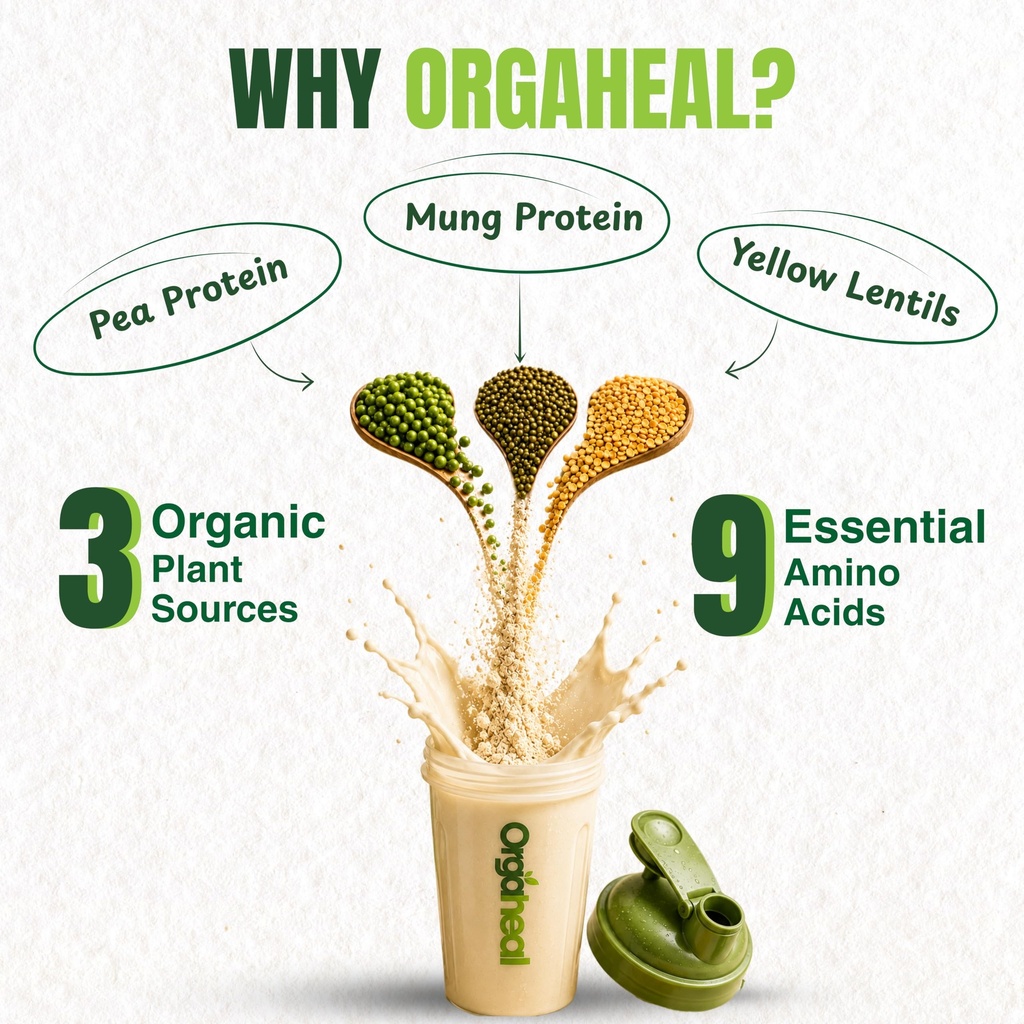 WHY ORGAHEAL?

Pea Protein

Mung Protein

Yellow Lentils

3 Organic Plant Sources

9 Essential Amino Acids

Orgaheal